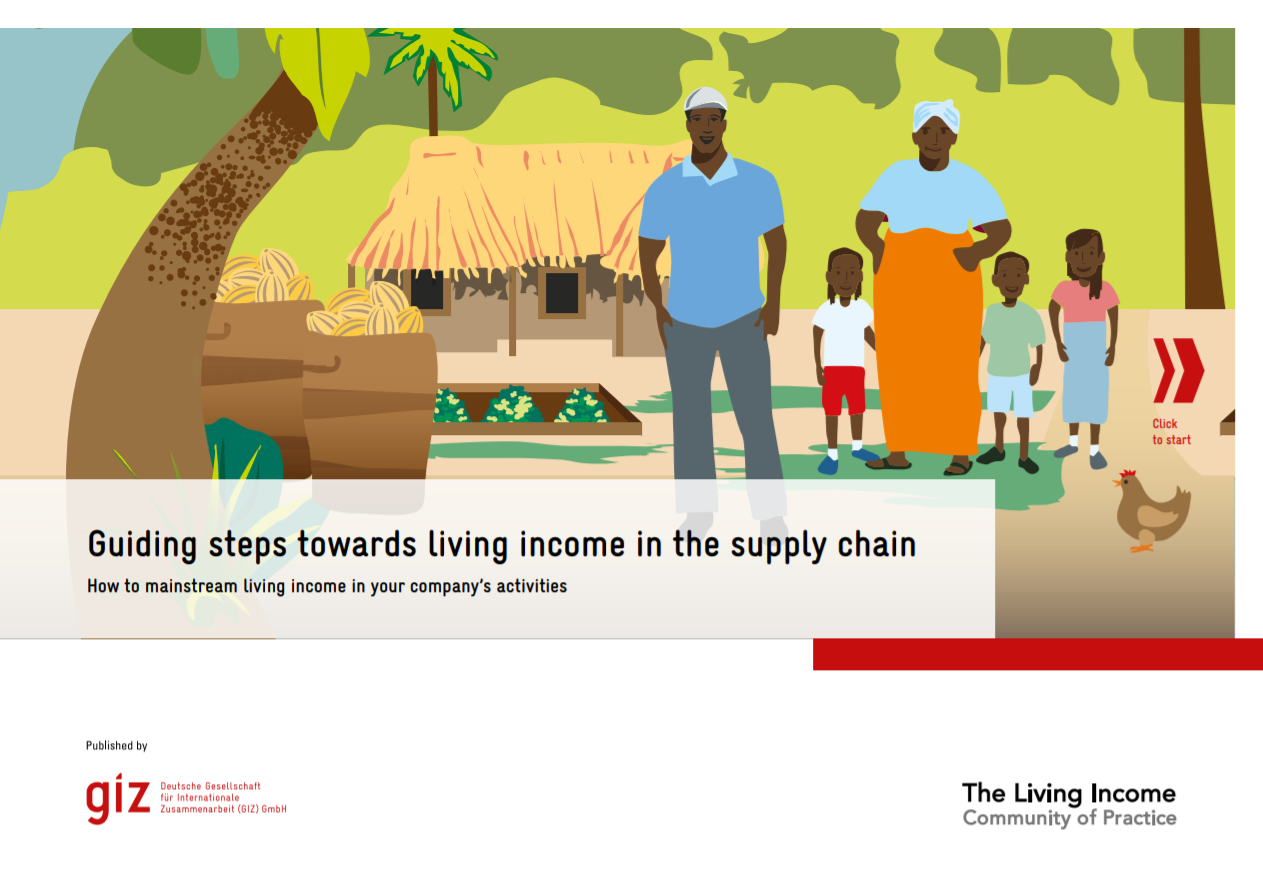 Click to start

Guiding steps towards living income in the supply chain

How to mainstream living income in your company's activities

Published by

giz Deutsche Gesellschaft für Internationale Zusammenarbeit (GIZ) GmbH

The Living Income
Community of Practice